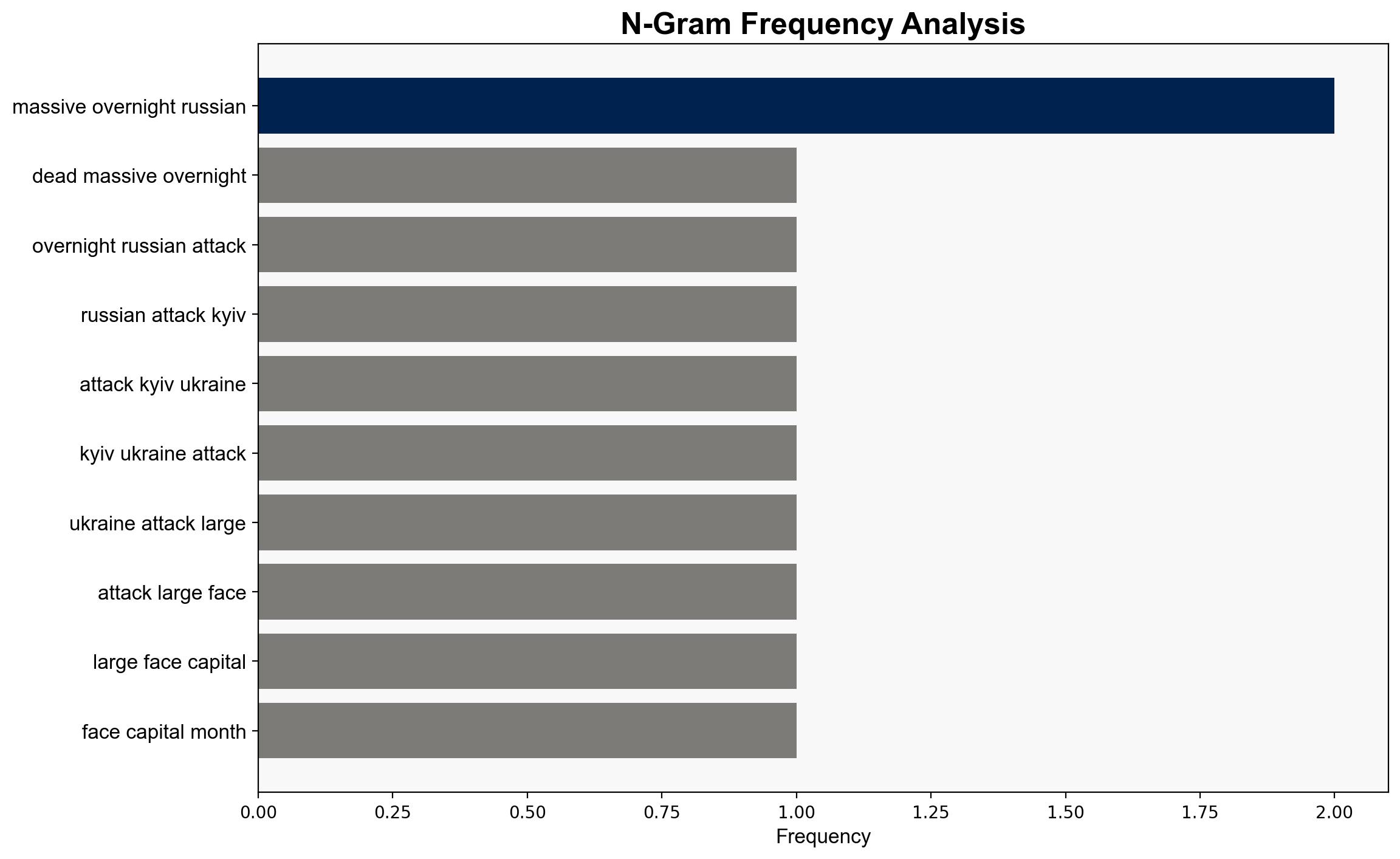 N-Gram Frequency Analysis

massive overnight russian
dead massive overnight
overnight russian attack
russian attack kyiv
attack kyiv ukraine
kyiv ukraine attack
ukraine attack large
attack large face
large face capital
face capital month

0.00 0.25 0.50 0.75 1.00 1.25 1.50 1.75 2.00

Frequency